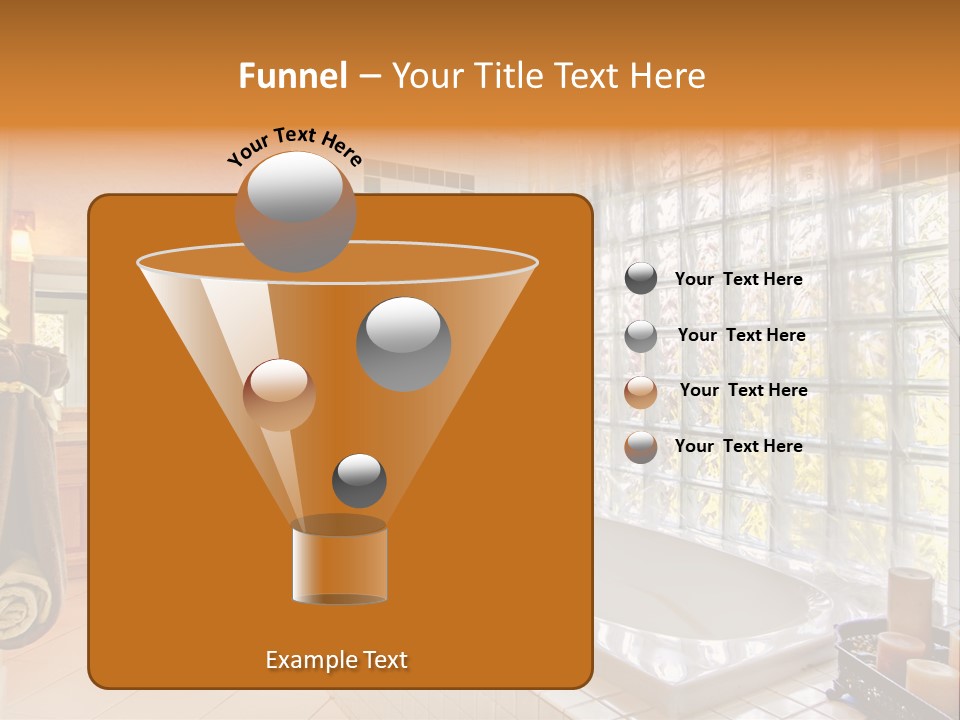 Funnel – Your Title Text Here

Your Text Here

Your Text Here

Your Text Here

Your Text Here

Your Text Here

Example Text